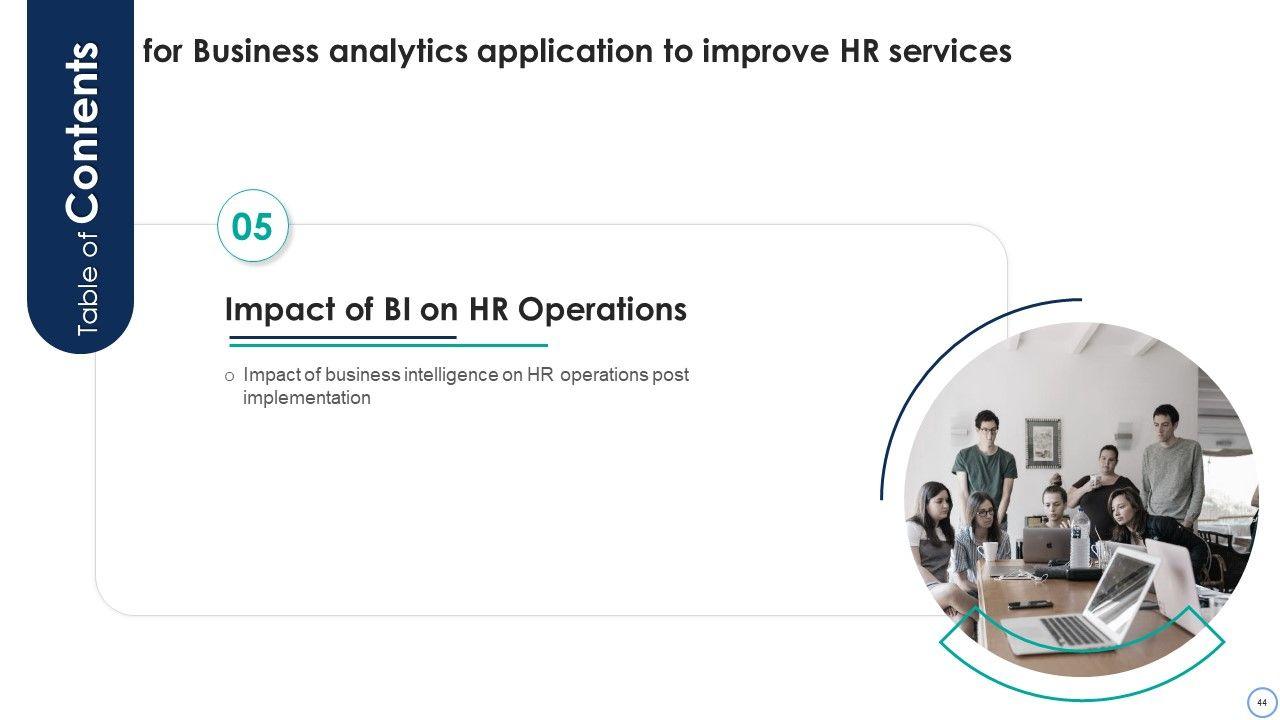 Table of Contents

for Business analytics application to improve HR services

05

Impact of BI on HR Operations

o Impact of business intelligence on HR operations post implementation

44